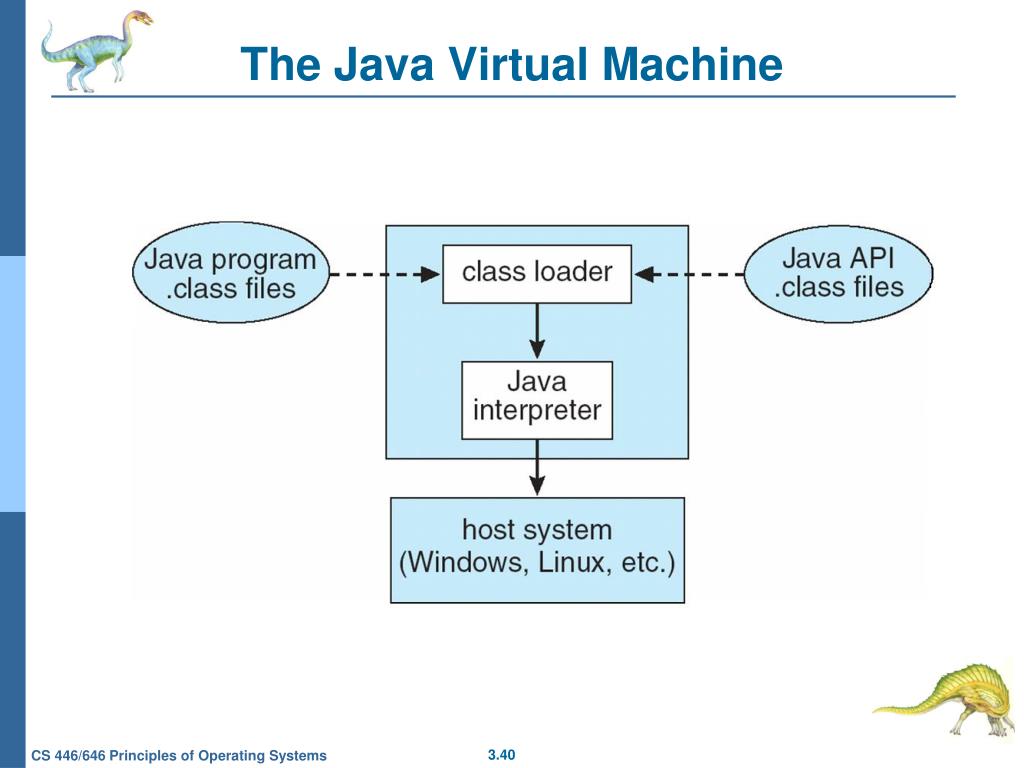 The Java Virtual Machine

Java program .class files

class loader

Java API .class files

Java interpreter

host system (Windows, Linux, etc.)

CS 446/646 Principles of Operating Systems

3.40